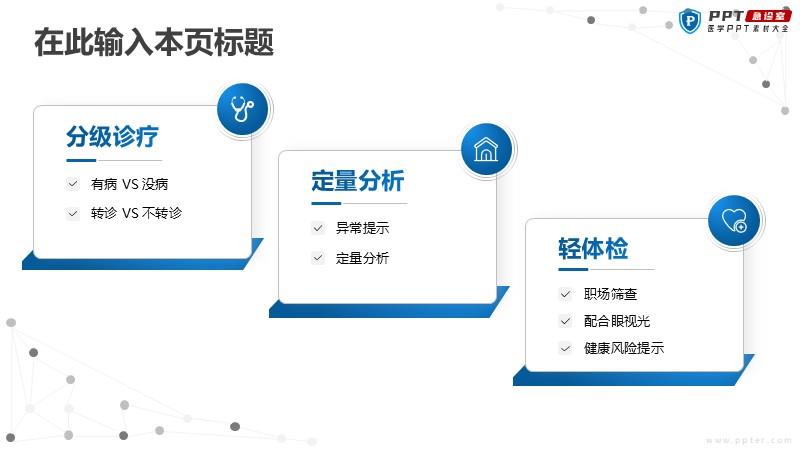 在此输入本页标题

PPT 急诊室
医学PPT素材大全

分级诊疗
有病 VS 没病
转诊 VS 不转诊

定量分析
异常提示
定量分析

轻体检
职场筛查
配合眼视光
健康风险提示

www.ppter.com